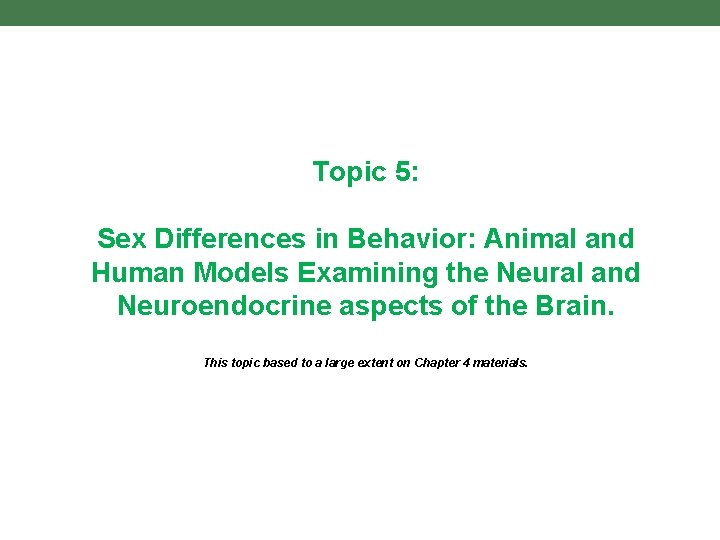 Topic 5:

Sex Differences in Behavior: Animal and Human Models Examining the Neural and Neuroendocrine aspects of the Brain.

This topic based to a large extent on Chapter 4 materials.